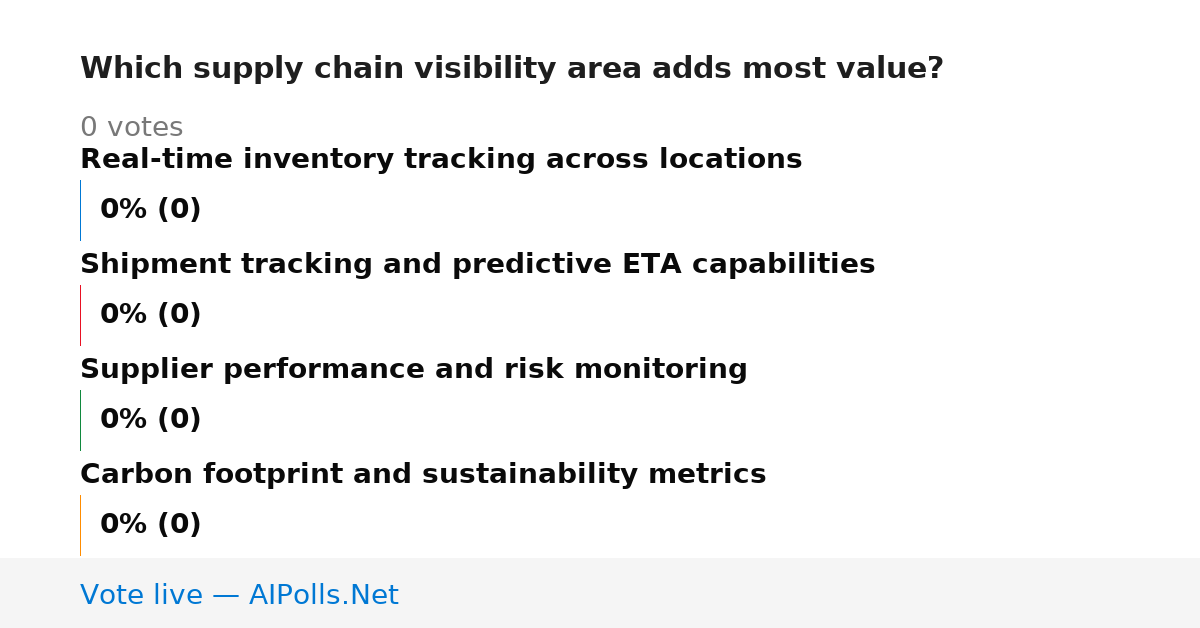 Which supply chain visibility area adds most value?

0 votes

Real-time inventory tracking across locations

0% (0)

Shipment tracking and predictive ETA capabilities

0% (0)

Supplier performance and risk monitoring

0% (0)

Carbon footprint and sustainability metrics

0% (0)

Vote live — AIPolls.Net